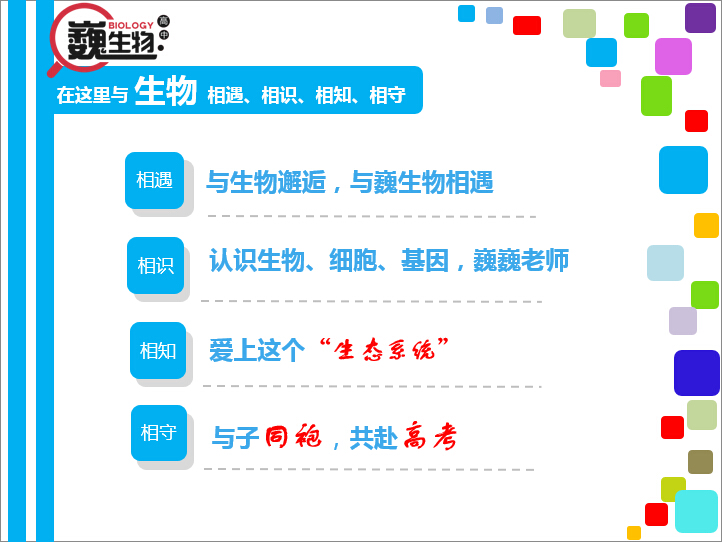 BIOLOGY 高中 巍生物

在这里与 生物 相遇、相识、相知、相守

相遇 与生物邂逅，与巍生物相遇

相识 认识生物、细胞、基因，巍巍老师

相知 爱上这个“生态系统”

相守 与子同袍，共赴高考